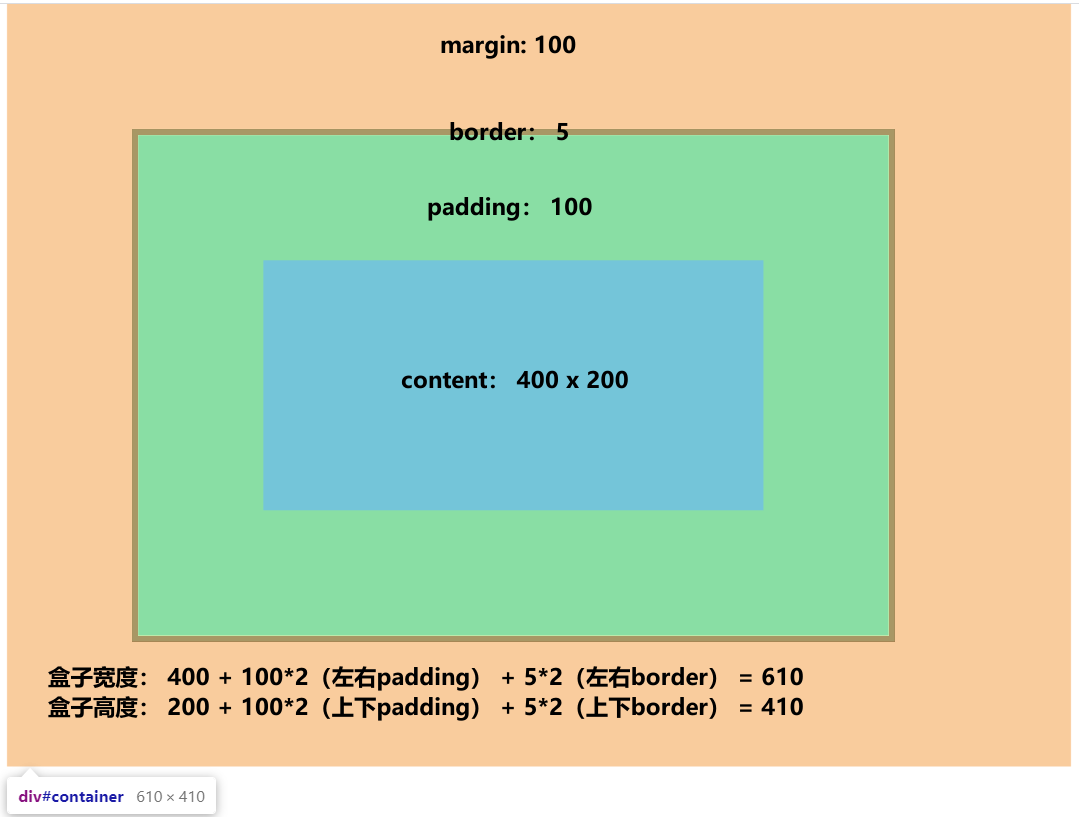 margin: 100

border： 5

padding： 100

content： 400 x 200

盒子宽度： 400 + 100*2（左右padding） + 5*2（左右border） = 610
盒子高度： 200 + 100*2（上下padding） + 5*2（上下border） = 410

div#container 610 × 410